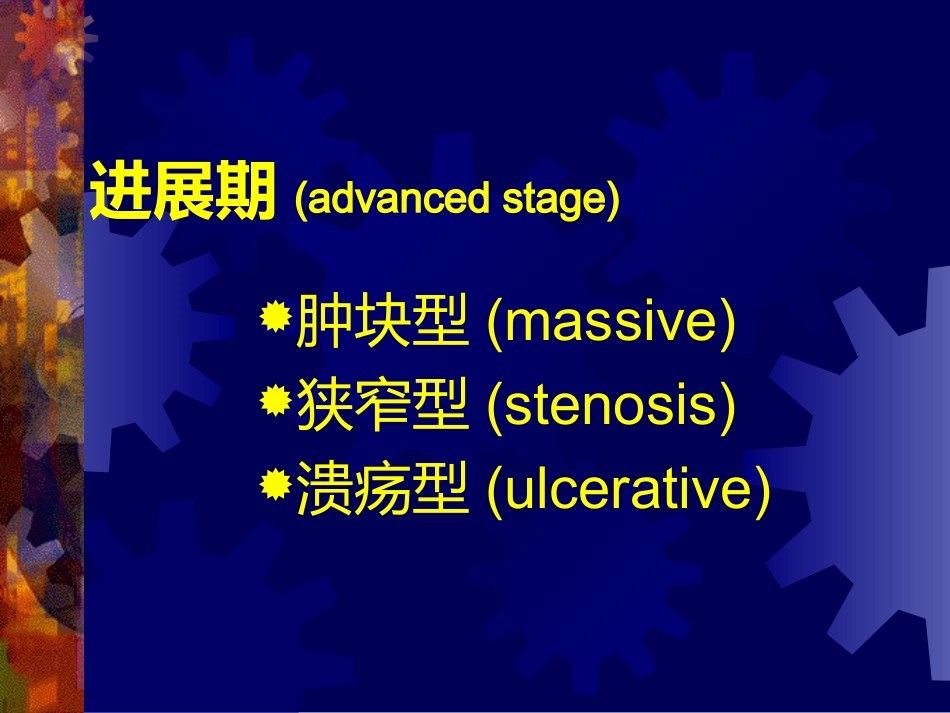 进展期 (advanced stage)

肿块型 (massive)
狭窄型 (stenosis)
溃疡型 (ulcerative)